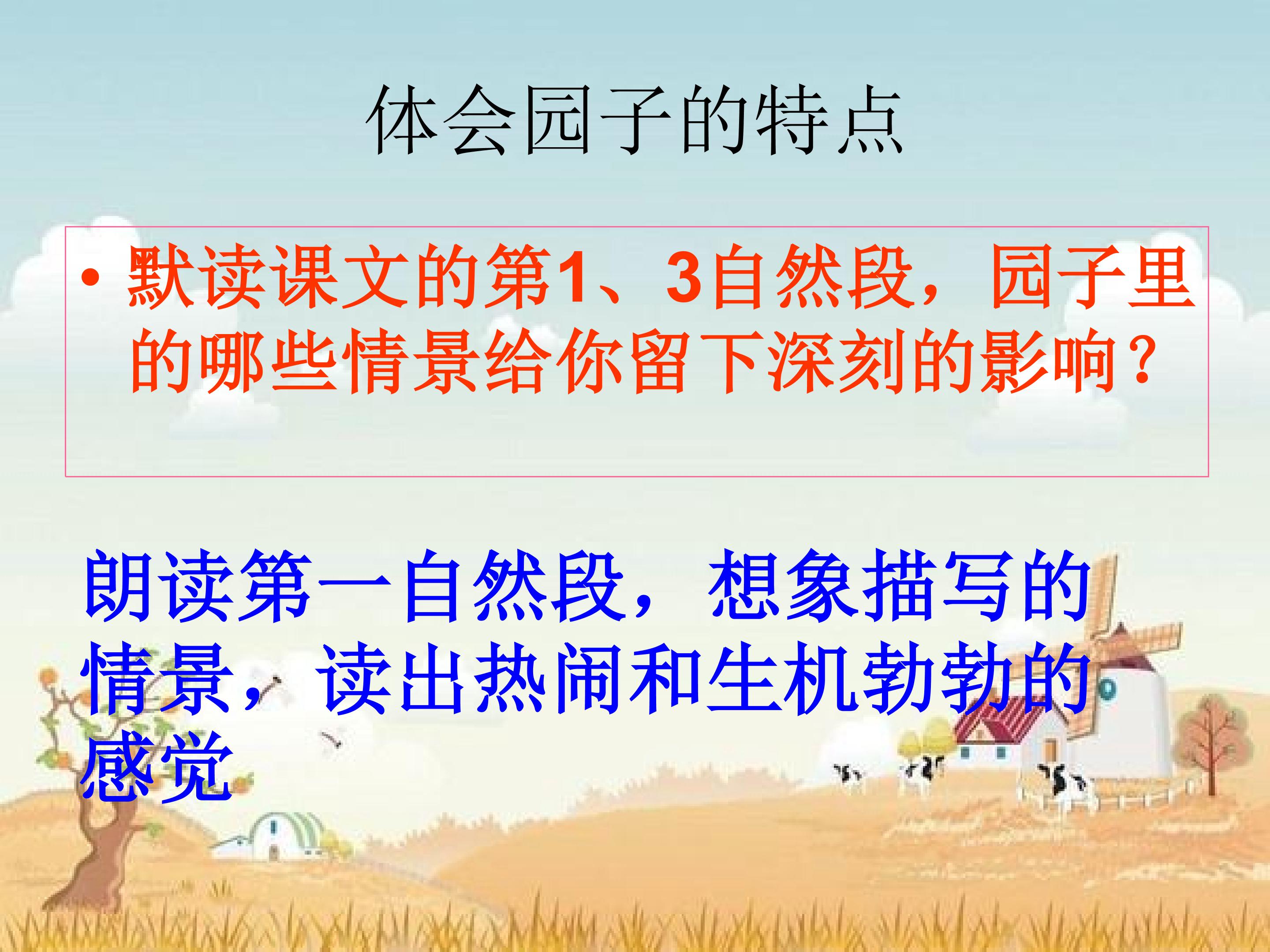 体会园子的特点

• 默读课文的第1、3自然段，园子里的哪些情景给你留下深刻的影响？

朗读第一自然段，想象描写的情景，读出热闹和生机勃勃的感觉